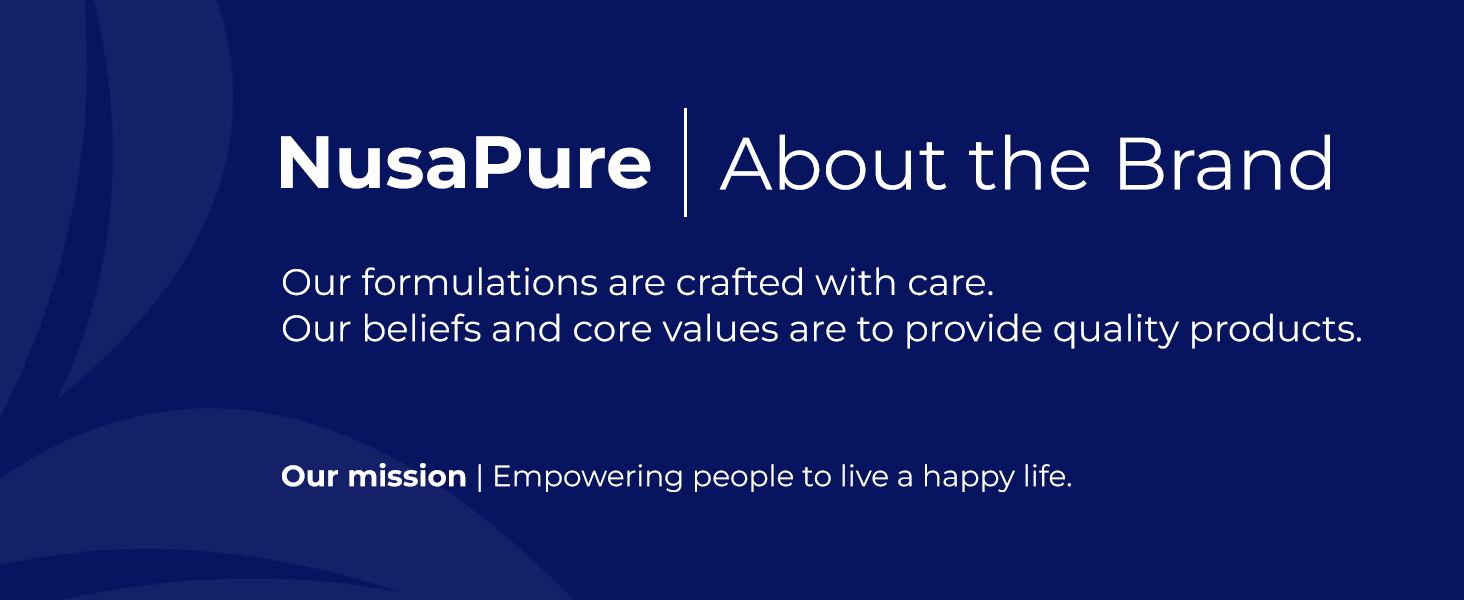 NusaPure | About the Brand

Our formulations are crafted with care.
Our beliefs and core values are to provide quality products.

Our mission | Empowering people to live a happy life.